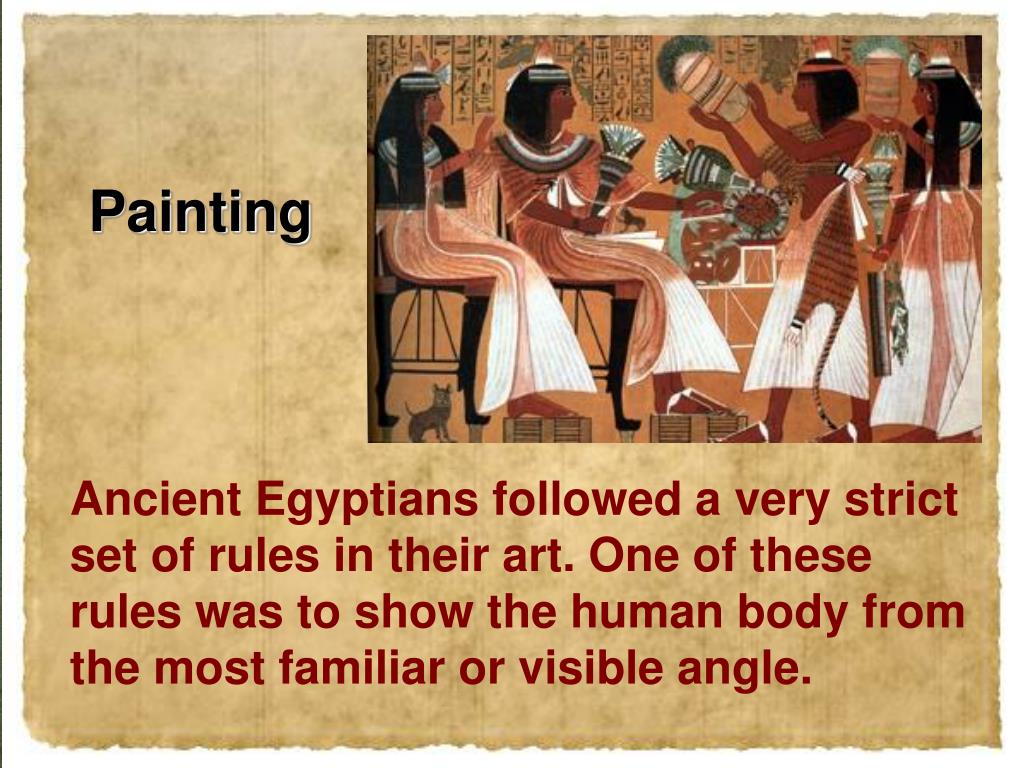 Painting

Ancient Egyptians followed a very strict set of rules in their art. One of these rules was to show the human body from the most familiar or visible angle.